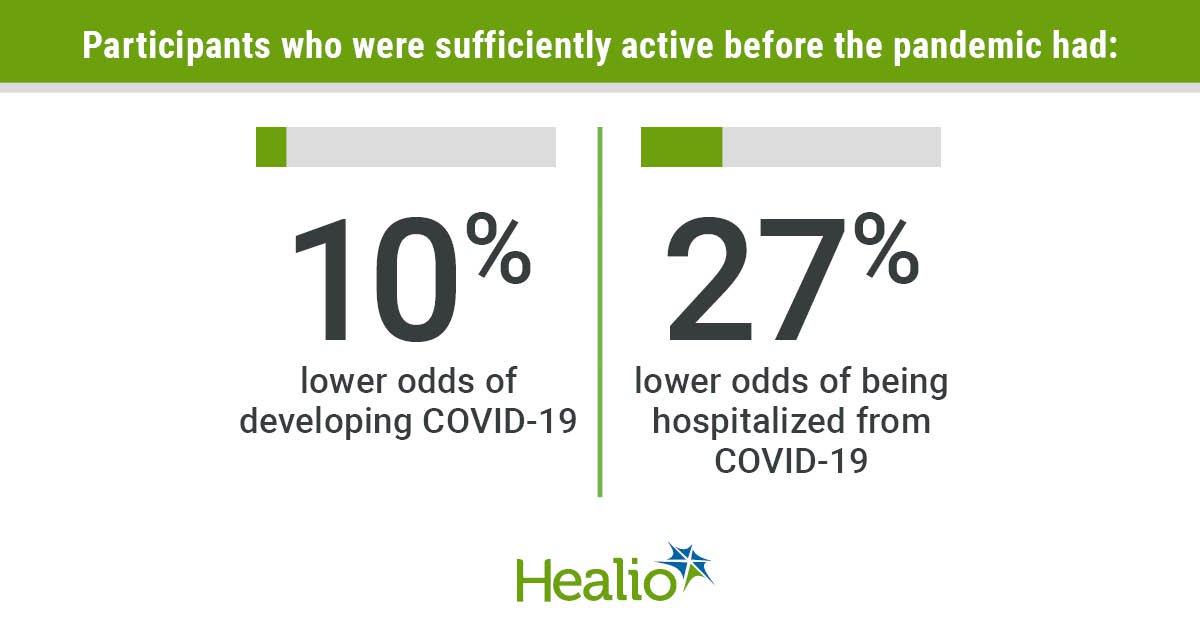 Participants who were sufficiently active before the pandemic had:

10%
lower odds of developing COVID-19

27%
lower odds of being hospitalized from COVID-19

Healio